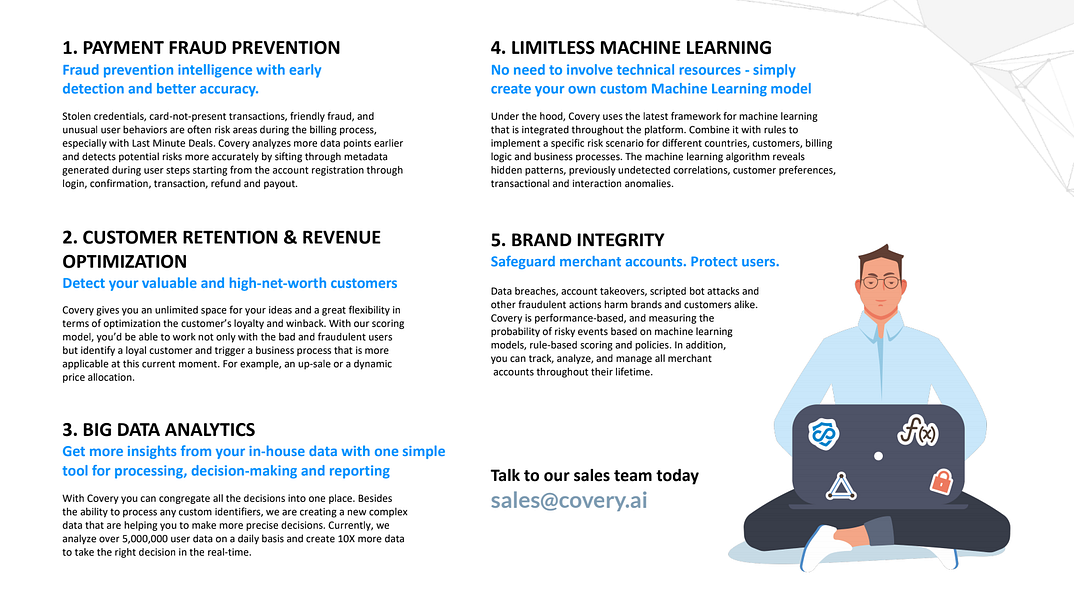 1. PAYMENT FRAUD PREVENTION

Fraud prevention intelligence with early detection and better accuracy.

Stolen credentials, card-not-present transactions, friendly fraud, and unusual user behaviors are often risk areas during the billing process, especially with Last Minute Deals. Covery analyzes more data points earlier and detects potential risks more accurately by sifting through metadata generated during user steps starting from the account registration through login, confirmation, transaction, refund and payout.

2. CUSTOMER RETENTION & REVENUE OPTIMIZATION

Detect your valuable and high-net-worth customers

Covery gives you an unlimited space for your ideas and a great flexibility in terms of optimization the customer's loyalty and winback. With our scoring model, you'd be able to work not only with the bad and fraudulent users but identify a loyal customer and trigger a business process that is more applicable at this current moment. For example, an up-sale or a dynamic price allocation.

3. BIG DATA ANALYTICS

Get more insights from your in-house data with one simple tool for processing, decision-making and reporting

With Covery you can congregate all the decisions into one place. Besides the ability to process any custom identifiers, we are creating a new complex data that are helping you to make more precise decisions. Currently, we analyze over 5,000,000 user data on a daily basis and create 10X more data to take the right decision in the real-time.

4. LIMITLESS MACHINE LEARNING

No need to involve technical resources - simply create your own custom Machine Learning model

Under the hood, Covery uses the latest framework for machine learning that is integrated throughout the platform. Combine it with rules to implement a specific risk scenario for different countries, customers, billing logic and business processes. The machine learning algorithm reveals hidden patterns, previously undetected correlations, customer preferences, transactional and interaction anomalies.

5. BRAND INTEGRITY

Safeguard merchant accounts. Protect users.

Data breaches, account takeovers, scripted bot attacks and other fraudulent actions harm brands and customers alike. Covery is performance-based, and measuring the probability of risky events based on machine learning models, rule-based scoring and policies. In addition, you can track, analyze, and manage all merchant accounts throughout their lifetime.

Talk to our sales team today

sales@covery.ai

$f(x)$